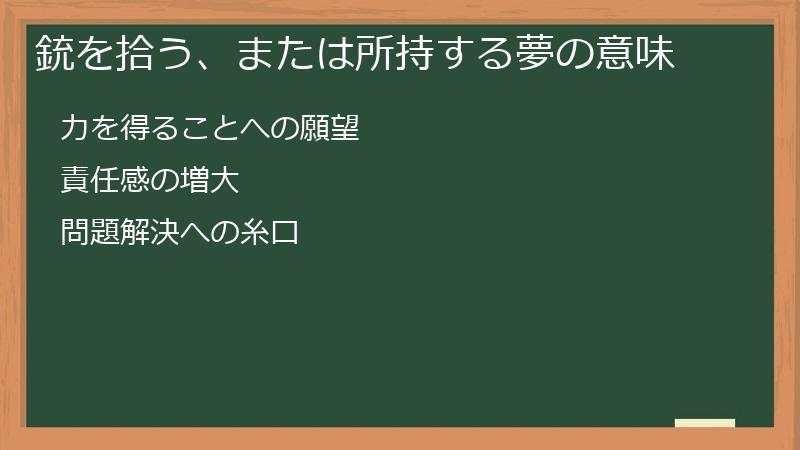 銃を拾う、または所持する夢の意味

力を得ることへの願望

責任感の増大

問題解決への糸口